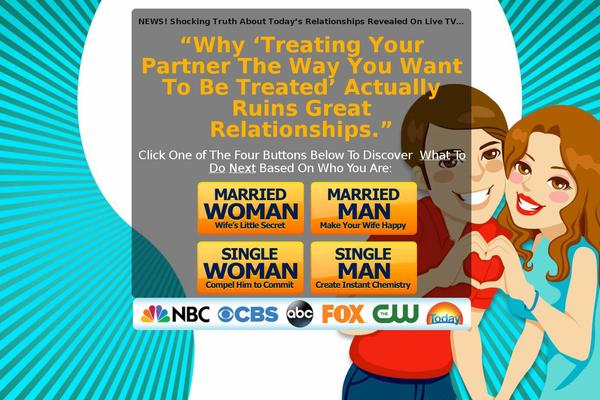 NEWS! Shocking Truth About Today's Relationships Revealed On Live TV...

"Why 'Treating Your Partner The Way You Want To Be Treated' Actually Ruins Great Relationships."

Click One of The Four Buttons Below To Discover What To Do Next Based On Who You Are:

MARRIED WOMAN
Wife's Little Secret

MARRIED MAN
Make Your Wife Happy

SINGLE WOMAN
Compel Him to Commit

SINGLE MAN
Create Instant Chemistry

NBC CBS abc FOX THE CW Today